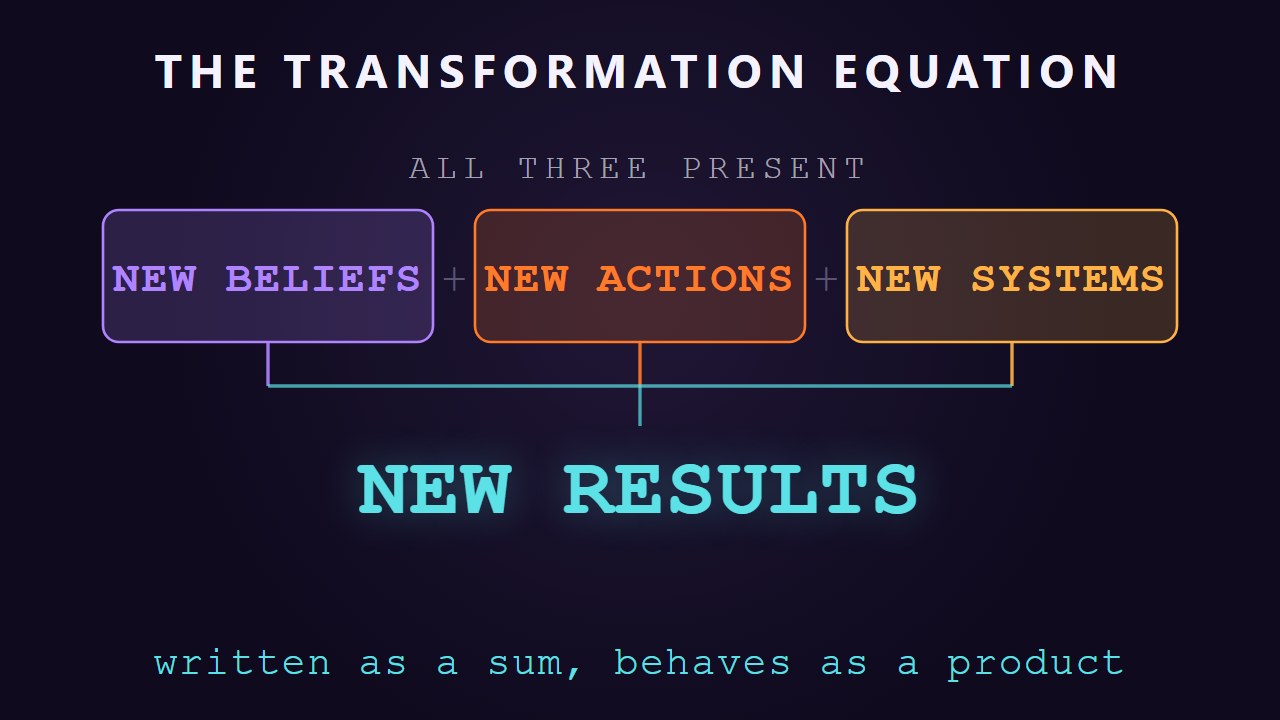 THE TRANSFORMATION EQUATION

ALL THREE PRESENT

NEW BELIEFS + NEW ACTIONS + NEW SYSTEMS

NEW RESULTS

written as a sum, behaves as a product